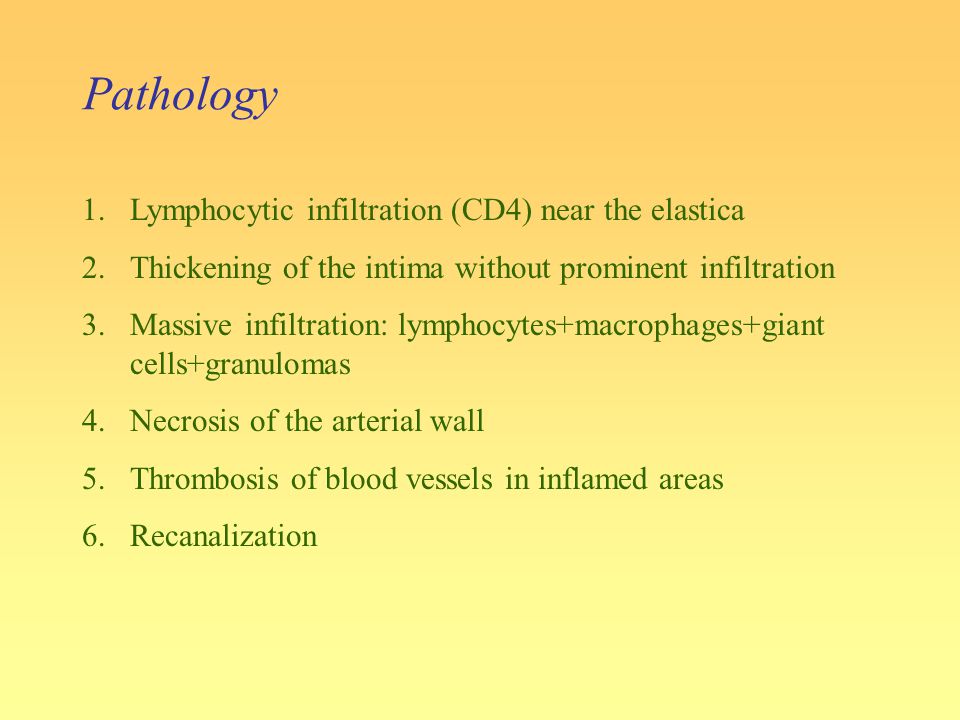 Pathology

1. Lymphocytic infiltration (CD4) near the elastica
2. Thickening of the intima without prominent infiltration
3. Massive infiltration: lymphocytes+macrophages+giant cells+granulomas
4. Necrosis of the arterial wall
5. Thrombosis of blood vessels in inflamed areas
6. Recanalization